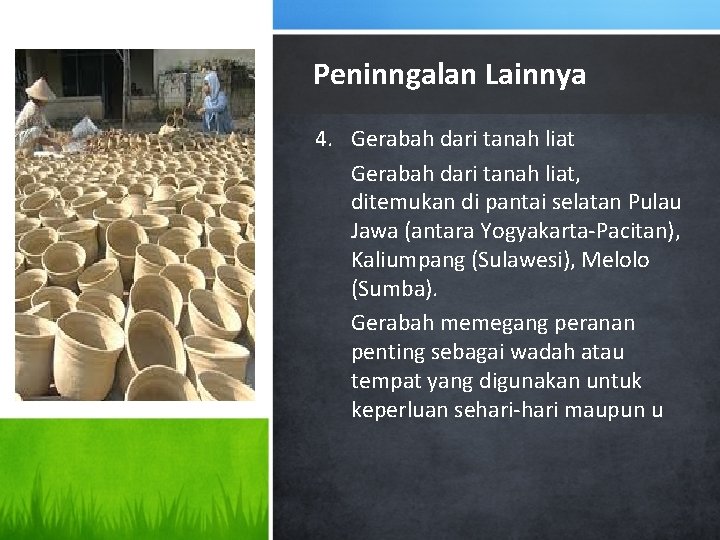 Peninngalan Lainnya

4. Gerabah dari tanah liat

Gerabah dari tanah liat, ditemukan di pantai selatan Pulau Jawa (antara Yogyakarta-Pacitan), Kaliumpang (Sulawesi), Melolo (Sumba).

Gerabah memegang peranan penting sebagai wadah atau tempat yang digunakan untuk keperluan sehari-hari maupun u